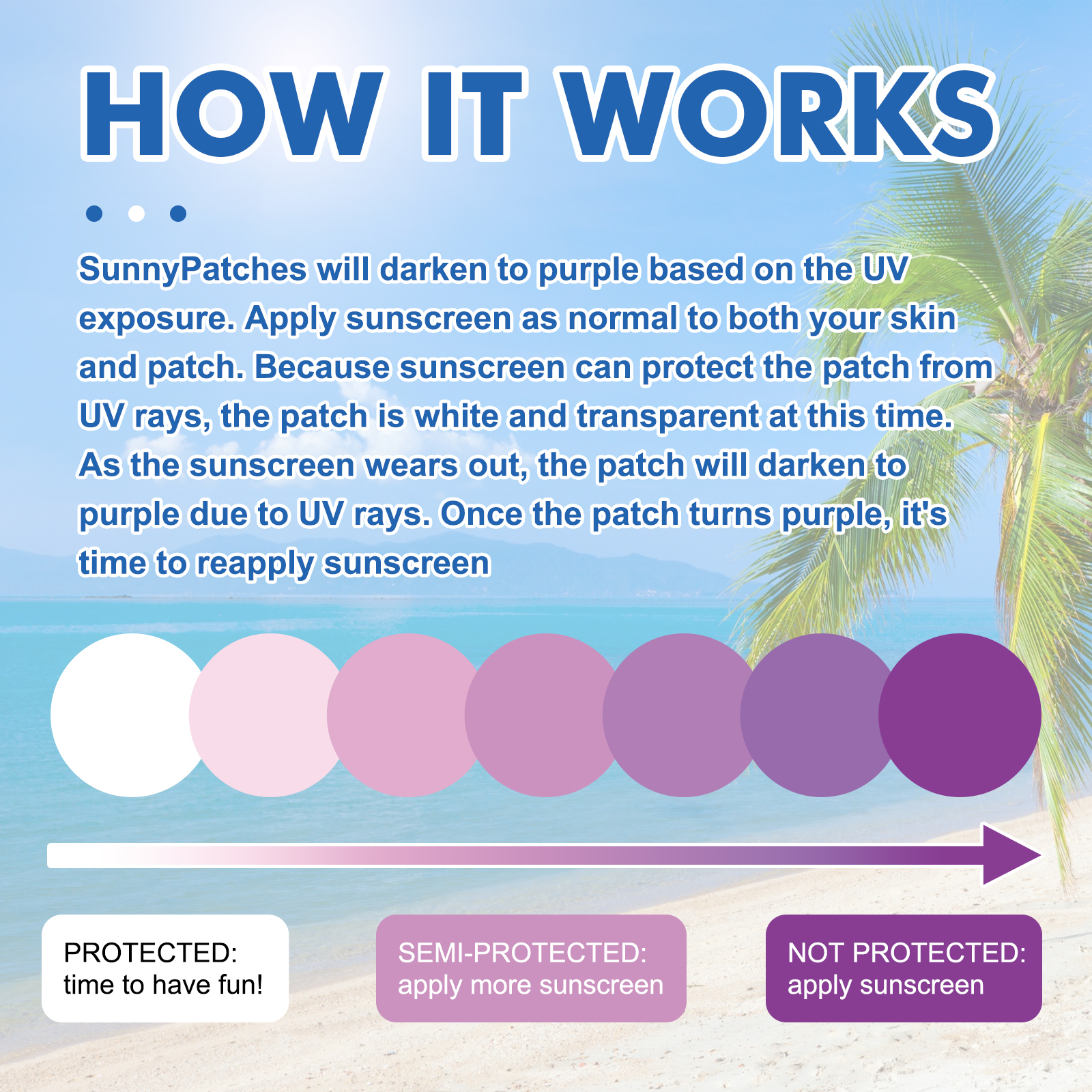 HOW IT WORKS

SunnyPatches will darken to purple based on the UV exposure. Apply sunscreen as normal to both your skin and patch. Because sunscreen can protect the patch from UV rays, the patch is white and transparent at this time. As the sunscreen wears out, the patch will darken to purple due to UV rays. Once the patch turns purple, it's time to reapply sunscreen

PROTECTED:
time to have fun!

SEMI-PROTECTED:
apply more sunscreen

NOT PROTECTED:
apply sunscreen